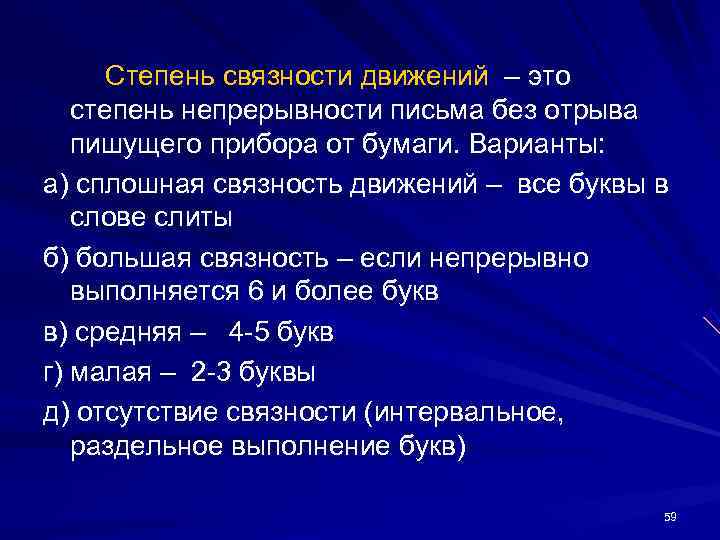 Степень связности движений – это степень непрерывности письма без отрыва пишущего прибора от бумаги. Варианты:

а) сплошная связность движений – все буквы в слове слиты

б) большая связность – если непрерывно выполняется 6 и более букв

в) средняя – 4-5 букв

г) малая – 2-3 буквы

д) отсутствие связности (интервальное, раздельное выполнение букв)

59